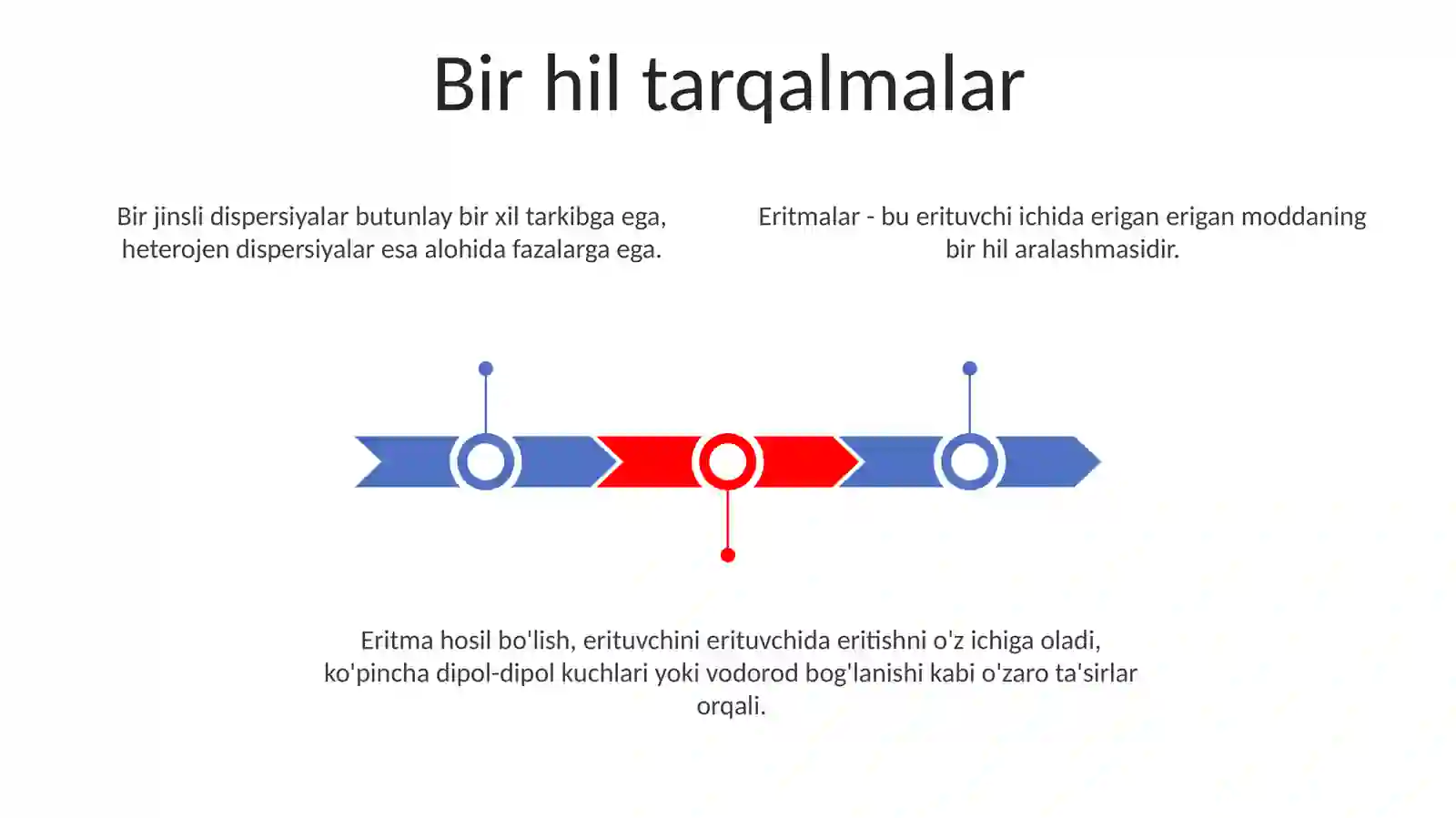 Bir hil tarqalmalar

Bir jinsli dispersiyalar butunlay bir xil tarkibga ega, heterojen dispersiyalar esa alohida fazalarga ega.

Eritmalar - bu erituvchi ichida erigan erigan moddaning bir hil aralashmasidir.

Eritma hosil bo'lish, erituvchini erituvchida eritishni o'z ichiga oladi, ko'pincha dipol-dipol kuchlari yoki vodorod bog'lanishi kabi o'zaro ta'sirlar orqali.